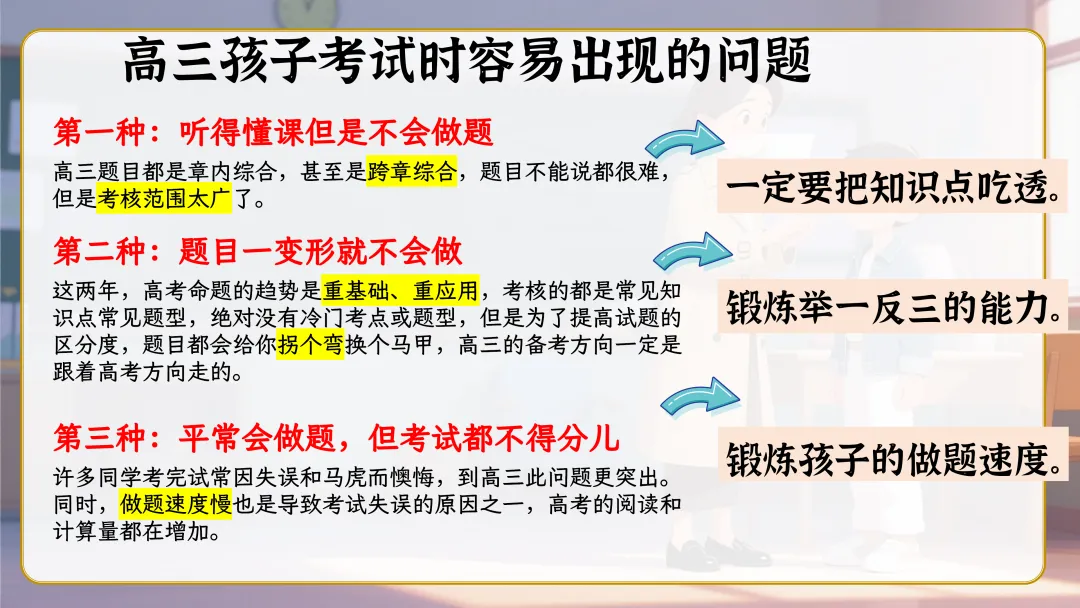 高三孩子考试时容易出现的问题

第一种：听得懂课但是不会做题

高三题目都是章内综合，甚至是跨章综合，题目不能说都很难，但是考核范围太广了。

一定要把知识点吃透。

第二种：题目一变形就不会做

这两年，高考命题的趋势是重基础、重应用，考核的都是常见知识点常见题型，绝对没有冷门考点或题型，但是为了提高试题的区分度，题目都会给你拐个弯换个马甲，高三的备考方向一定是跟着高考方向走的。

锻炼举一反三的能力。

第三种：平常会做题，但考试都不得分儿

许多同学考完试常因失误和马虎而懊悔，到高三此问题更突出。同时，做题速度慢也是导致考试失误的原因之一，高考的阅读和计算量都在增加。

锻炼孩子的做题速度。